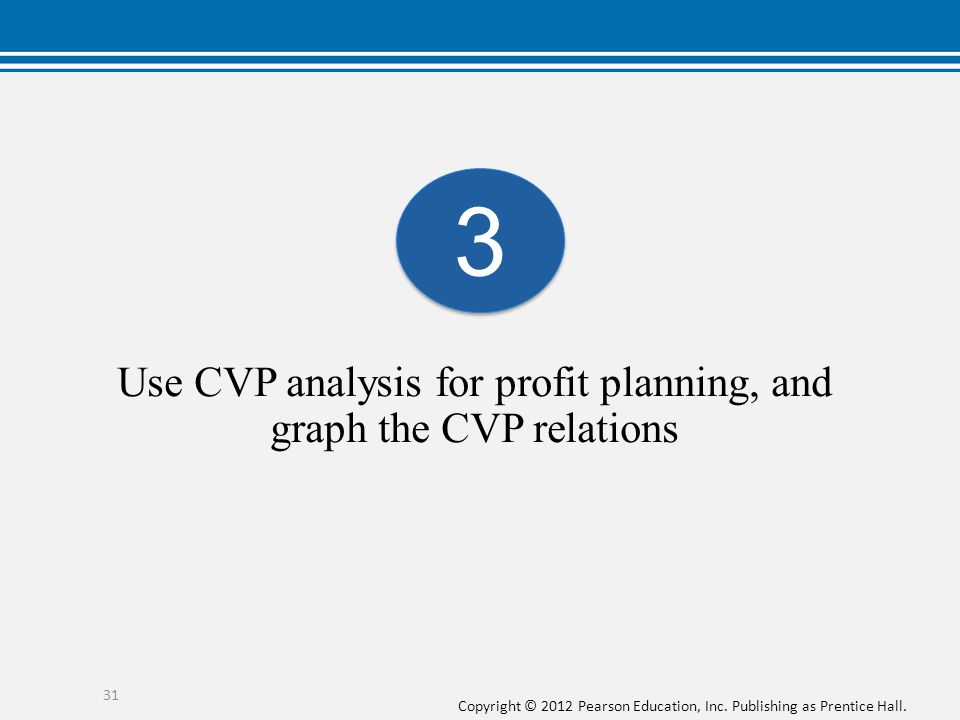 3

Use CVP analysis for profit planning, and graph the CVP relations

31

Copyright © 2012 Pearson Education, Inc. Publishing as Prentice Hall.